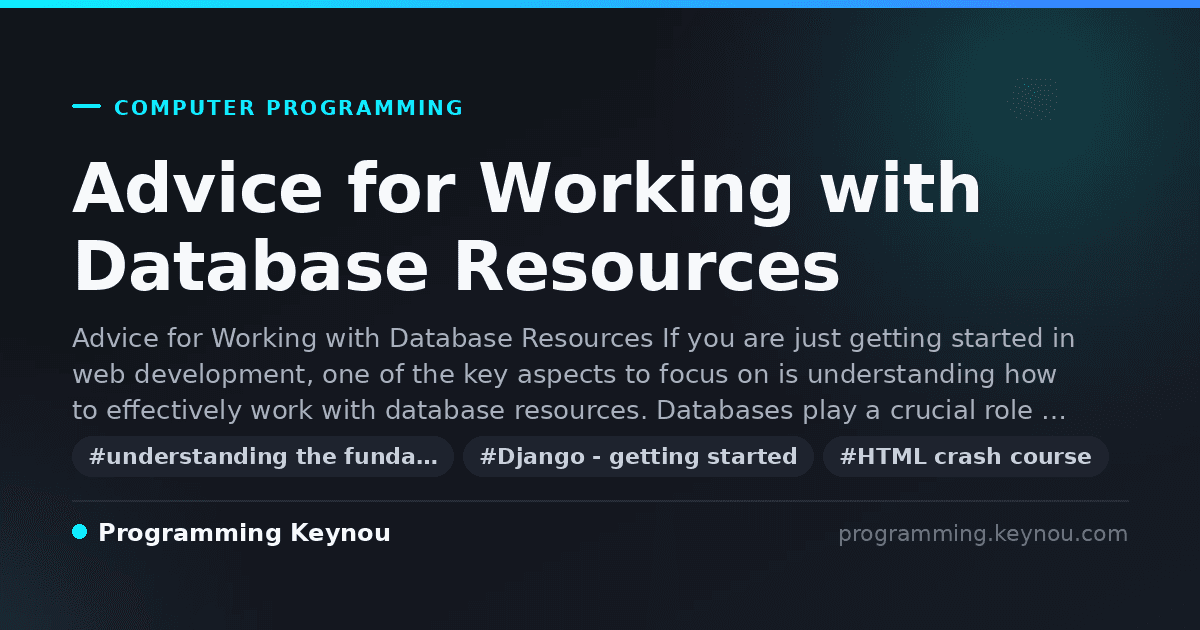 COMPUTER PROGRAMMING

Advice for Working with Database Resources

Advice for Working with Database Resources If you are just getting started in web development, one of the key aspects to focus on is understanding how to effectively work with database resources. Databases play a crucial role …

#understanding the funda…
#Django - getting started
#HTML crash course

Programming Keynou

programming.keynou.com